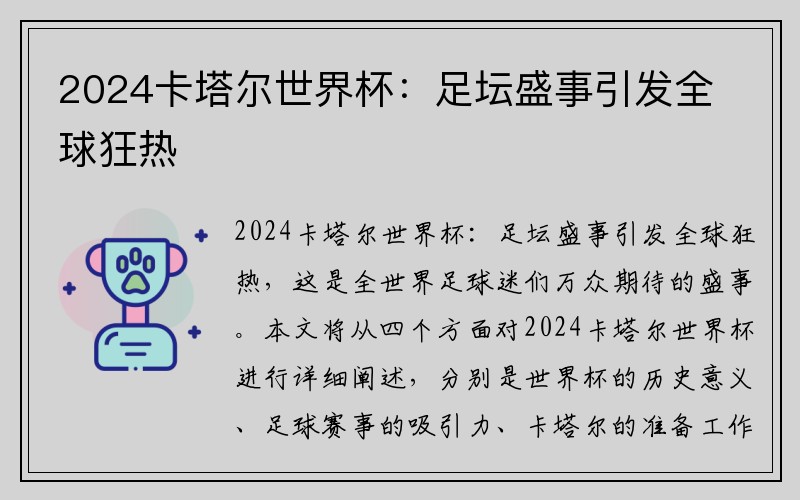 2024卡塔尔世界杯：足坛盛事引发全球狂热

2024卡塔尔世界杯：足坛盛事引发全球狂热，这是全世界足球迷们万众期待的盛事。本文将从四个方面对2024卡塔尔世界杯进行详细阐述，分别是世界杯的历史意义、足球赛事的吸引力、卡塔尔的准备工作